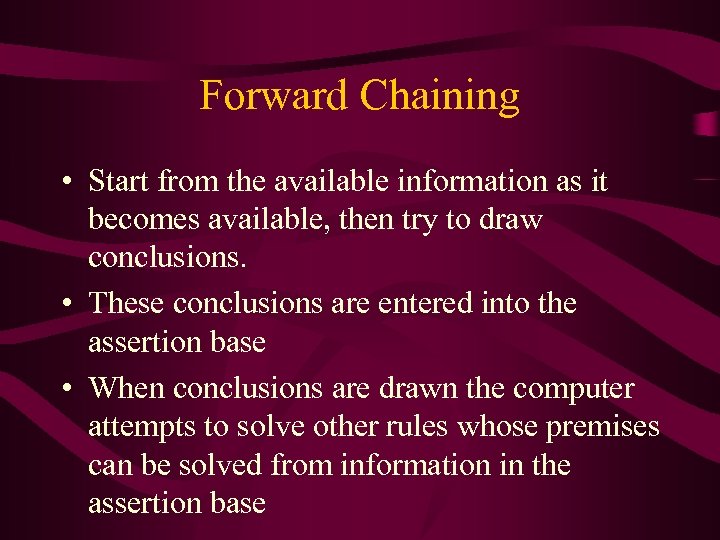 Forward Chaining

• Start from the available information as it becomes available, then try to draw conclusions.

• These conclusions are entered into the assertion base

• When conclusions are drawn the computer attempts to solve other rules whose premises can be solved from information in the assertion base